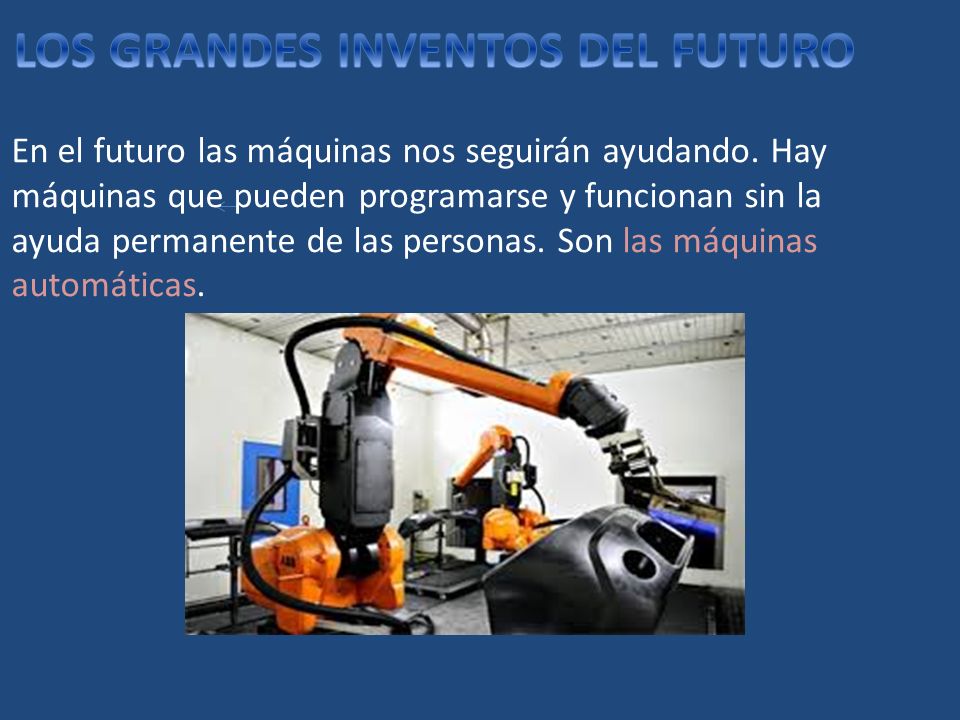 LOS GRANDES INVENTOS DEL FUTURO

En el futuro las máquinas nos seguirán ayudando. Hay máquinas que pueden programarse y funcionan sin la ayuda permanente de las personas. Son las máquinas automáticas.

ABB